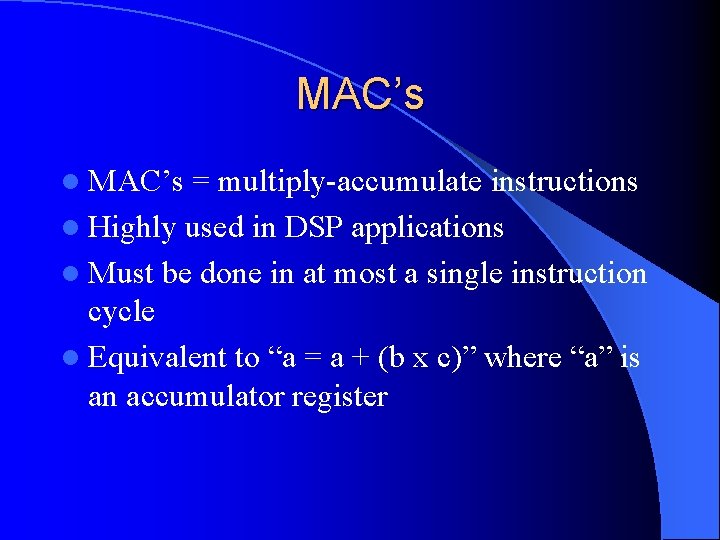 MAC’s

- MAC’s = multiply-accumulate instructions
- Highly used in DSP applications
- Must be done in at most a single instruction cycle
- Equivalent to “a = a + (b x c)” where “a” is an accumulator register